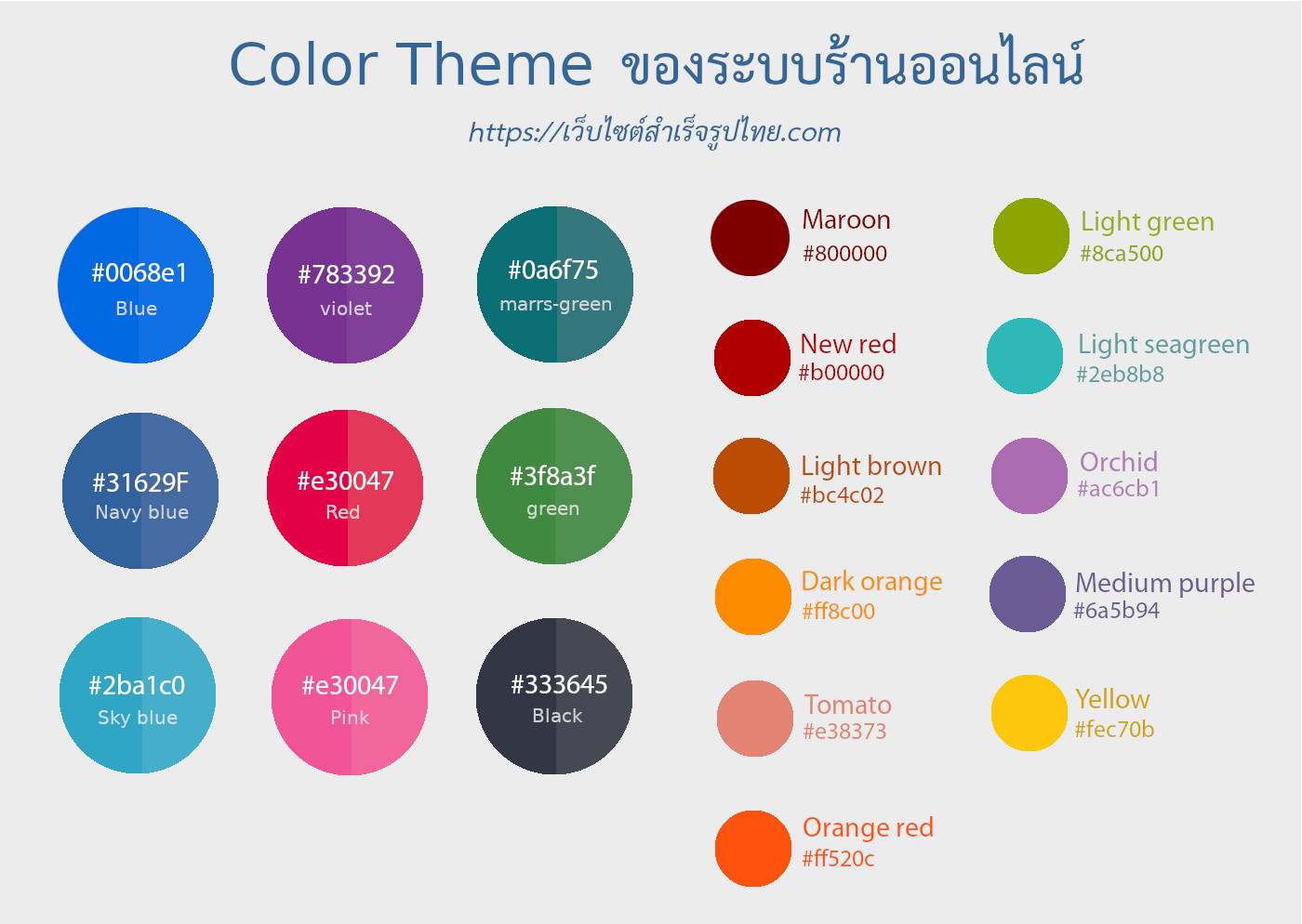 Color Theme ของระบบร้านออนไลน์

https://เว็บไซต์สำเร็จรูปไทย.com

#0068e1
Blue

#783392
violet

#0a6f75
marrs-green

#31629F
Navy blue

#e30047
Red

#3f8a3f
green

#2ba1c0
Sky blue

#e30047
Pink

#333645
Black

Maroon
#800000

New red
#b00000

Light brown
#bc4c02

Dark orange
#ff8c00

Tomato
#e38373

Orange red
#ff520c

Light green
#8ca500

Light seagreen
#2eb8b8

Orchid
#ac6cb1

Medium purple
#6a5b94

Yellow
#fec70b